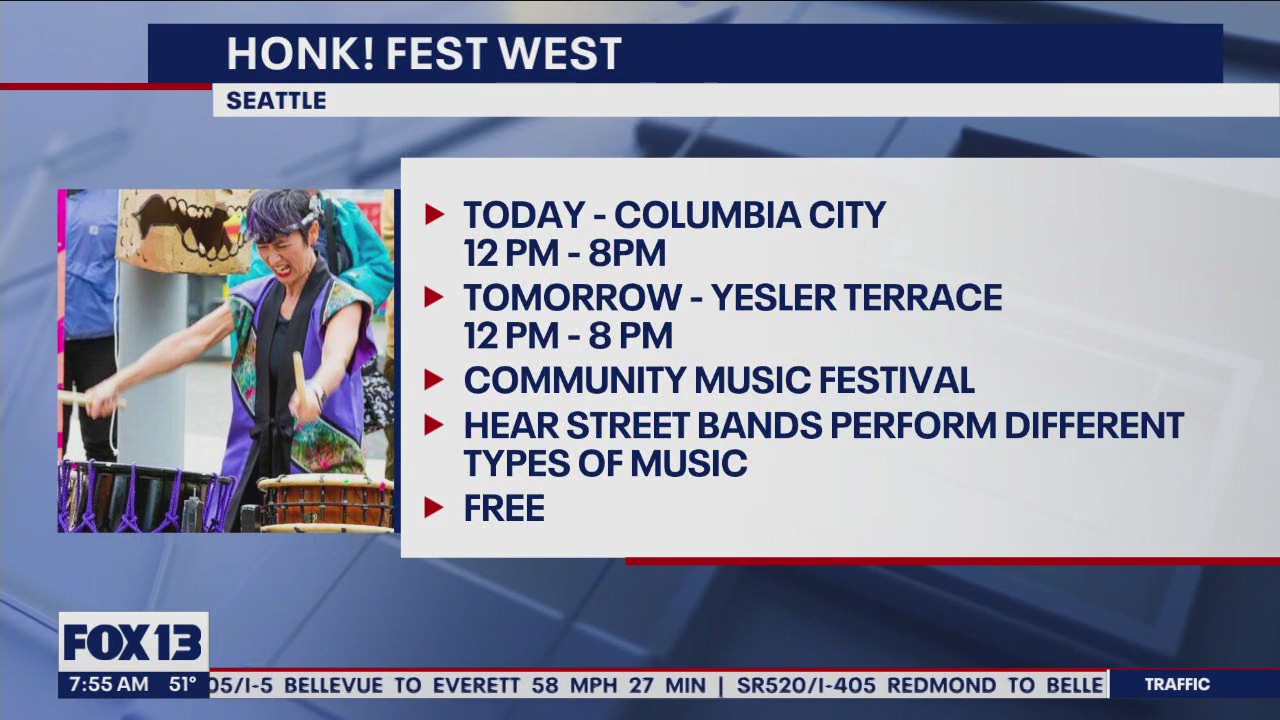 HONK! FEST WEST
SEATTLE

TODAY - COLUMBIA CITY
12 PM - 8PM

TOMORROW - YESLER TERRACE
12 PM - 8 PM

COMMUNITY MUSIC FESTIVAL

HEAR STREET BANDS PERFORM DIFFERENT TYPES OF MUSIC

FREE

FOX 13
7:55 AM 51°
05/I-5 BELLEVUE TO EVERETT 58 MPH 27 MIN | SR520/I-405 REDMOND TO BELLE
TRAFFIC